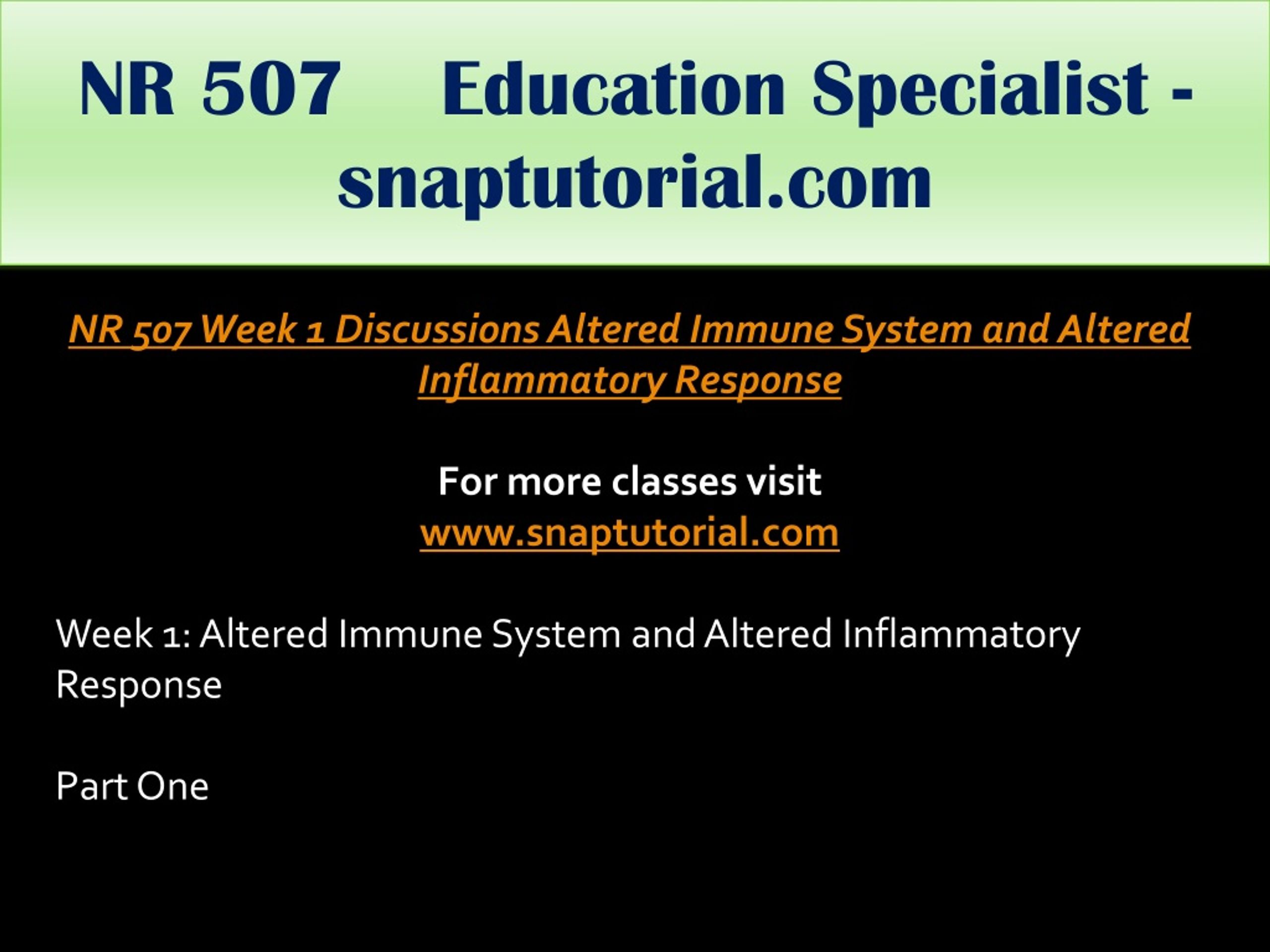 NR 507 Education Specialist - snaptutorial.com

NR 507 Week 1 Discussions Altered Immune System and Altered Inflammatory Response

For more classes visit
www.snaptutorial.com

Week 1: Altered Immune System and Altered Inflammatory Response

Part One